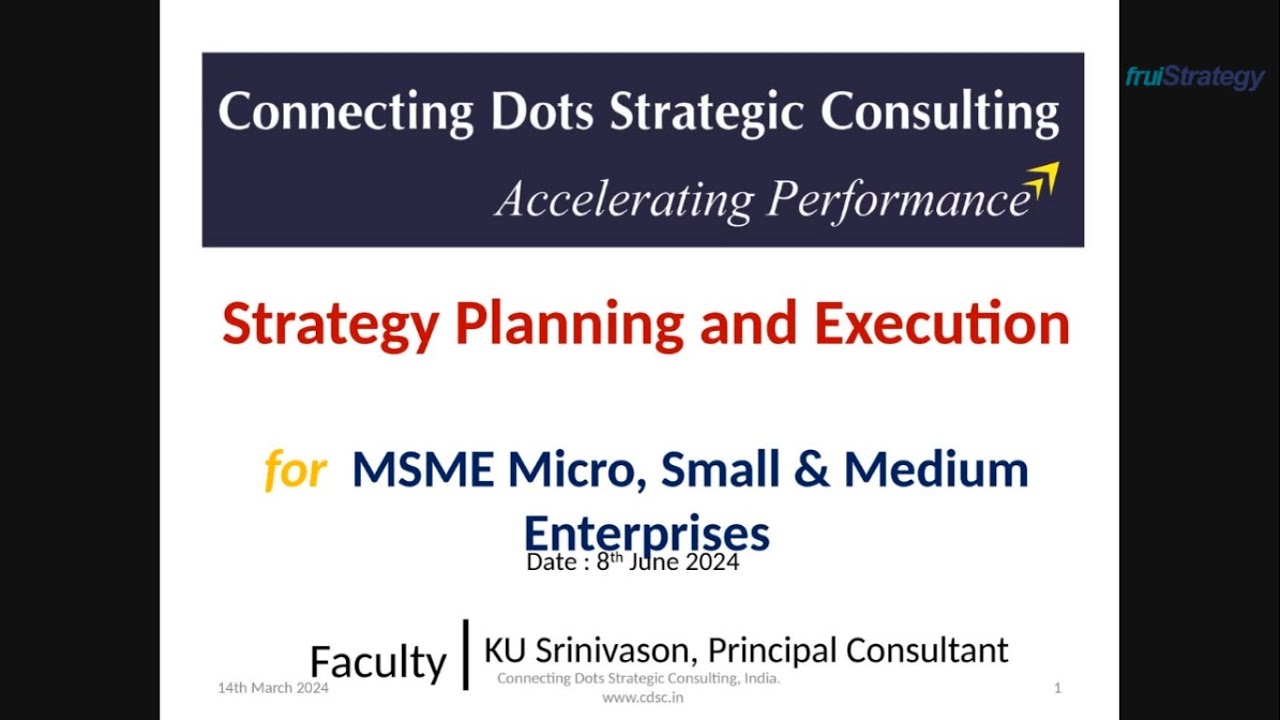 fruiStrategy

Connecting Dots Strategic Consulting

Accelerating Performance

Strategy Planning and Execution

for MSME Micro, Small & Medium Enterprises

Date : 8$^{th}$ June 2024

Faculty | KU Srinivason, Principal Consultant

14th March 2024

Connecting Dots Strategic Consulting, India.
www.cdsc.in

1